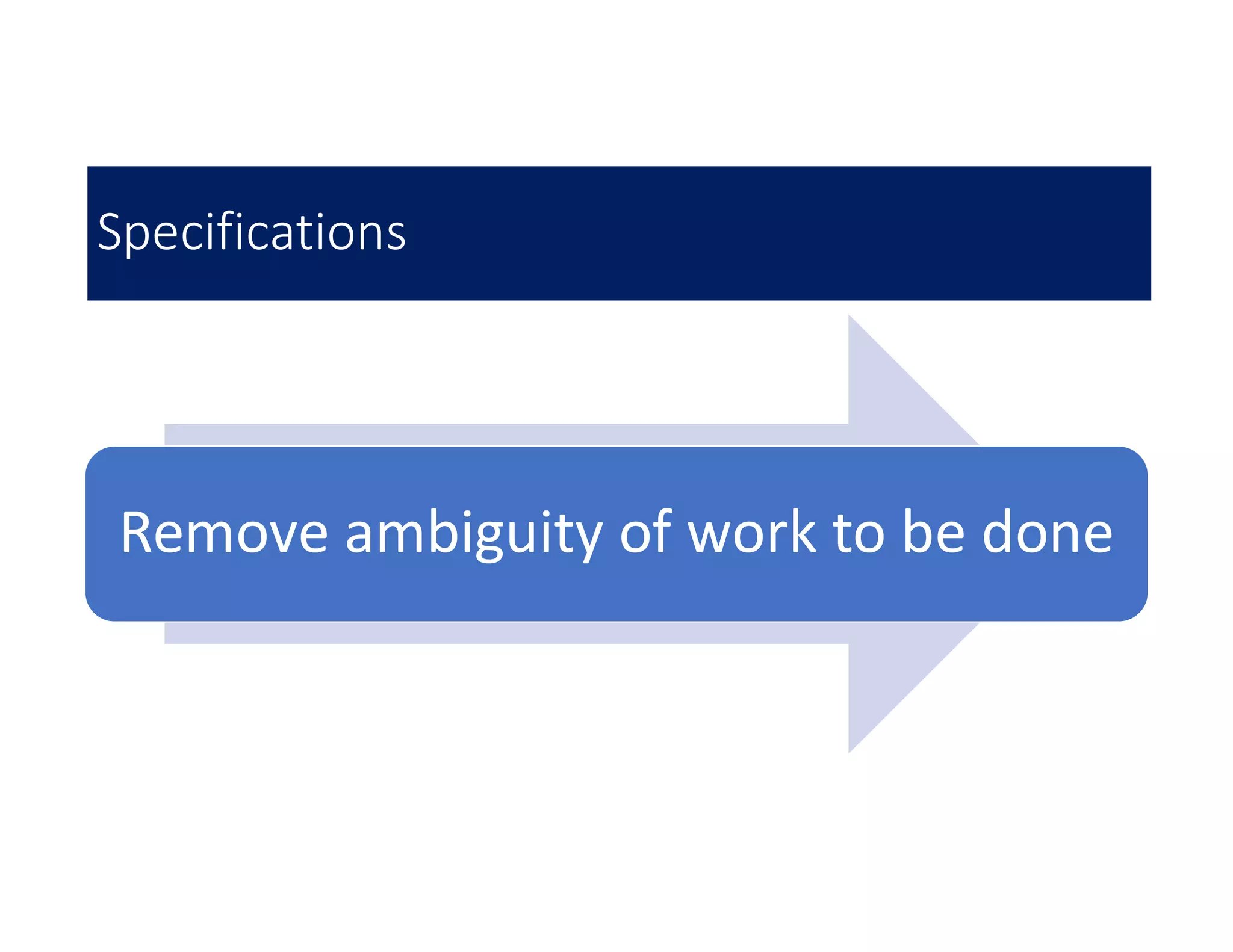 Specifications

Remove ambiguity of work to be done